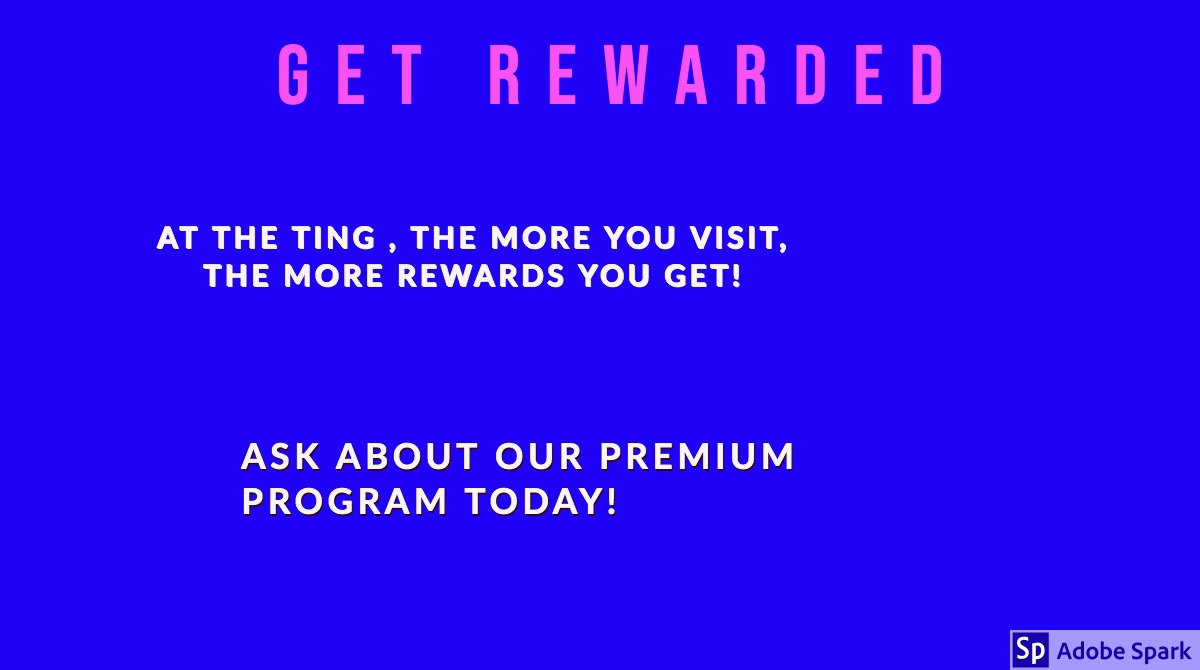 GET REWARDED

AT THE TING , THE MORE YOU VISIT, THE MORE REWARDS YOU GET!

ASK ABOUT OUR PREMIUM PROGRAM TODAY!

Sp Adobe Spark